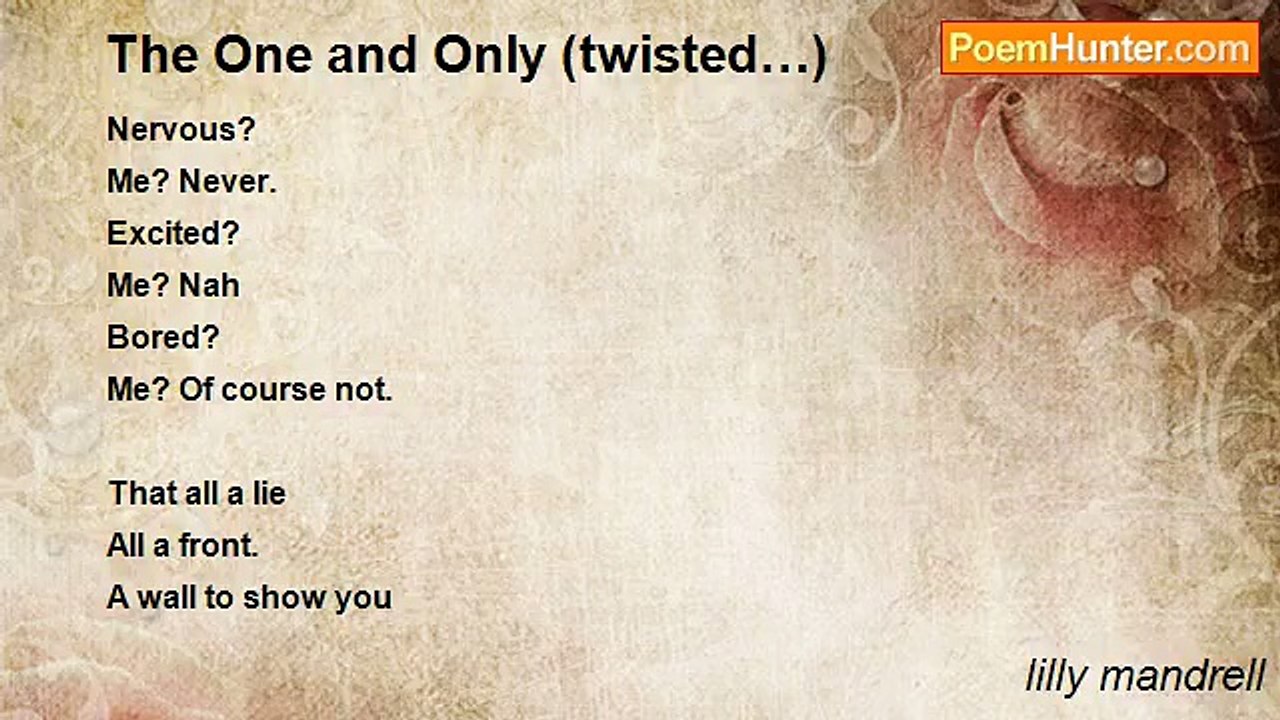 The One and Only (twisted…)

PoemHunter.com

Nervous?
Me? Never.
Excited?
Me? Nah
Bored?
Me? Of course not.

That all a lie
All a front.
A wall to show you

lilly mandrell